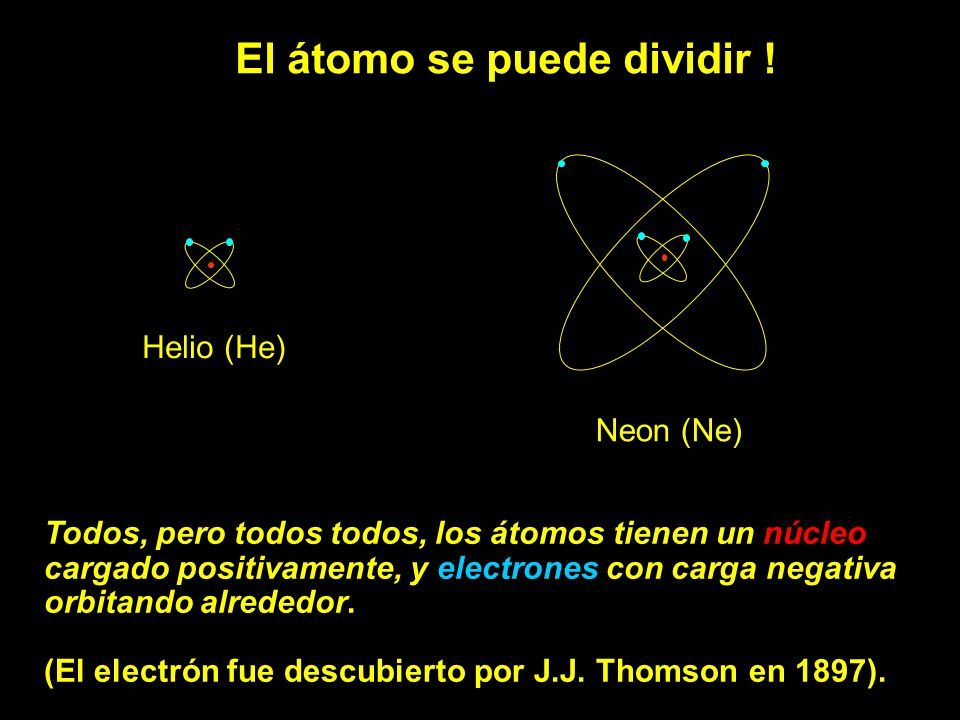 El átomo se puede dividir !

Helio (He)

Neon (Ne)

Todos, pero todos todos, los átomos tienen un núcleo cargado positivamente, y electrones con carga negativa orbitando alrededor.

(El electrón fue descubierto por J.J. Thomson en 1897).